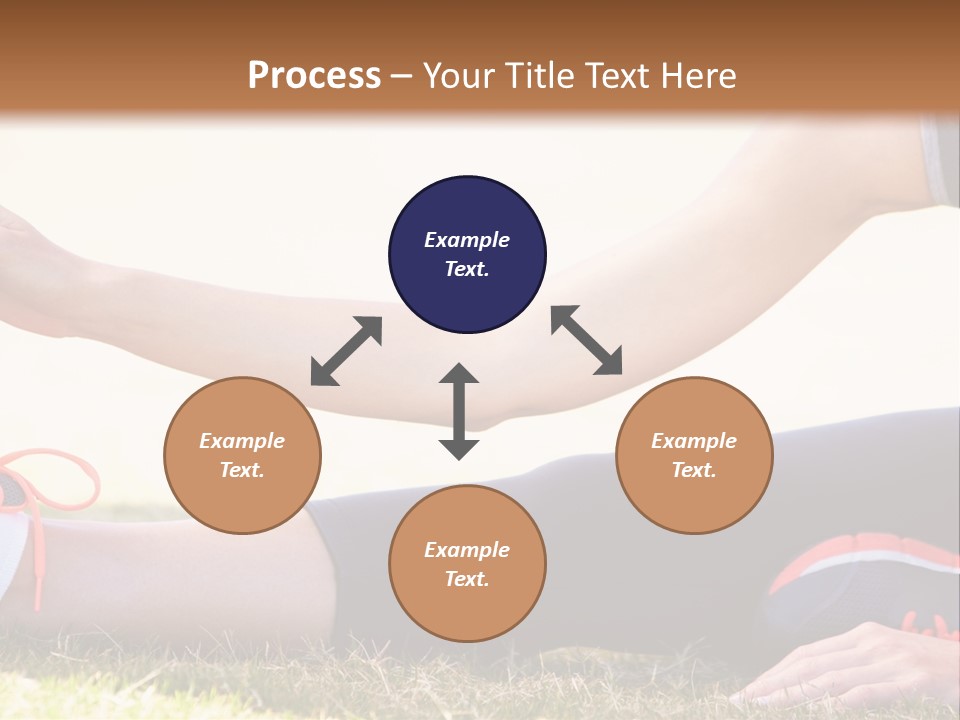 Process – Your Title Text Here

Example Text.

Example Text.

Example Text.

Example Text.